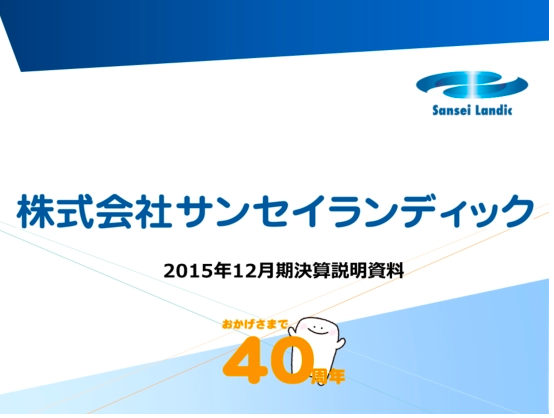 Sansei Landic

株式会社サンセイランディック

2015年12月期決算説明資料

おかげさまで

40周年